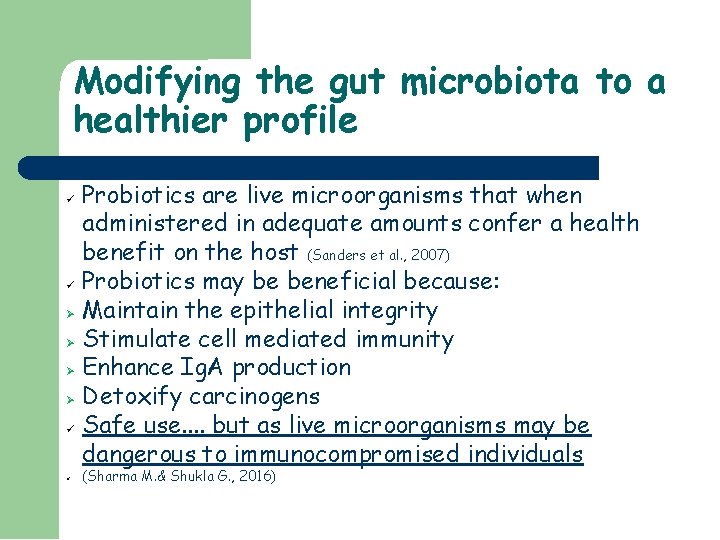 Modifying the gut microbiota to a healthier profile

✓ Probiotics are live microorganisms that when administered in adequate amounts confer a health benefit on the host (Sanders et al., 2007)
✓ Probiotics may be beneficial because:
➢ Maintain the epithelial integrity
➢ Stimulate cell mediated immunity
➢ Enhance IgA production
➢ Detoxify carcinogens
✓ Safe use.... but as live microorganisms may be dangerous to immunocompromised individuals
✓ (Sharma M.& Shukla G., 2016)